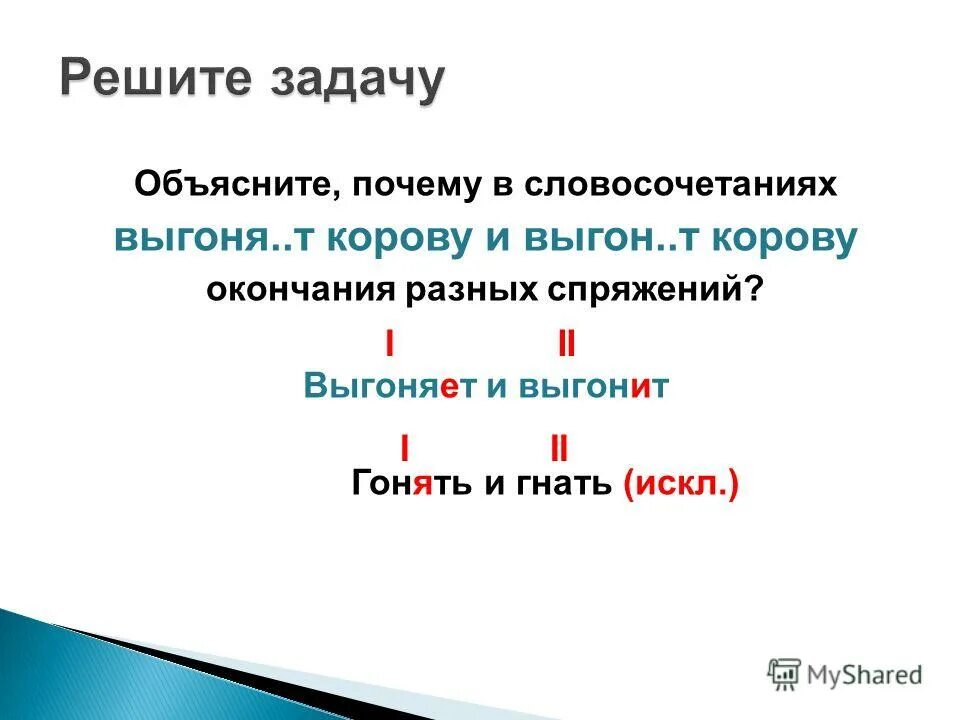 Решите задачу

Объясните, почему в словосочетаниях
выгоня..т корову и выгон..т корову
окончания разных спряжений?

I II
Выгоняет и выгонит

I II
Гонять и гнать (искл.)

MyShared